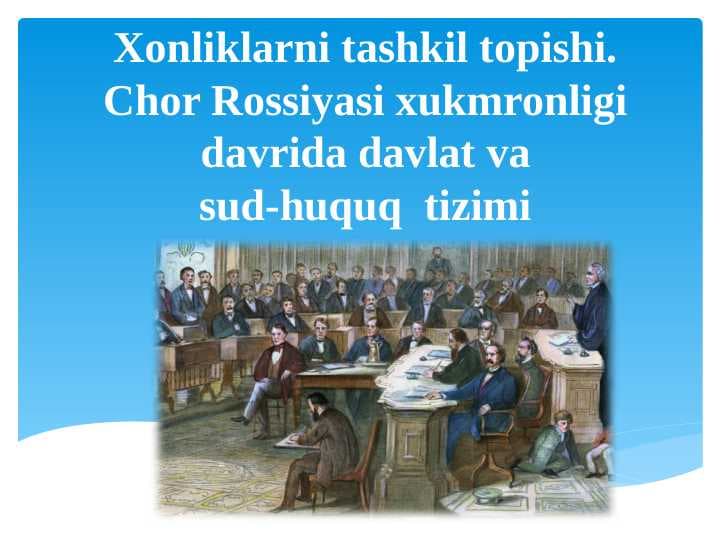 Xonliklarni tashkil topishi. Chor Rossiyasi xukmronligi davrida davlat va sud-huquq tizimi